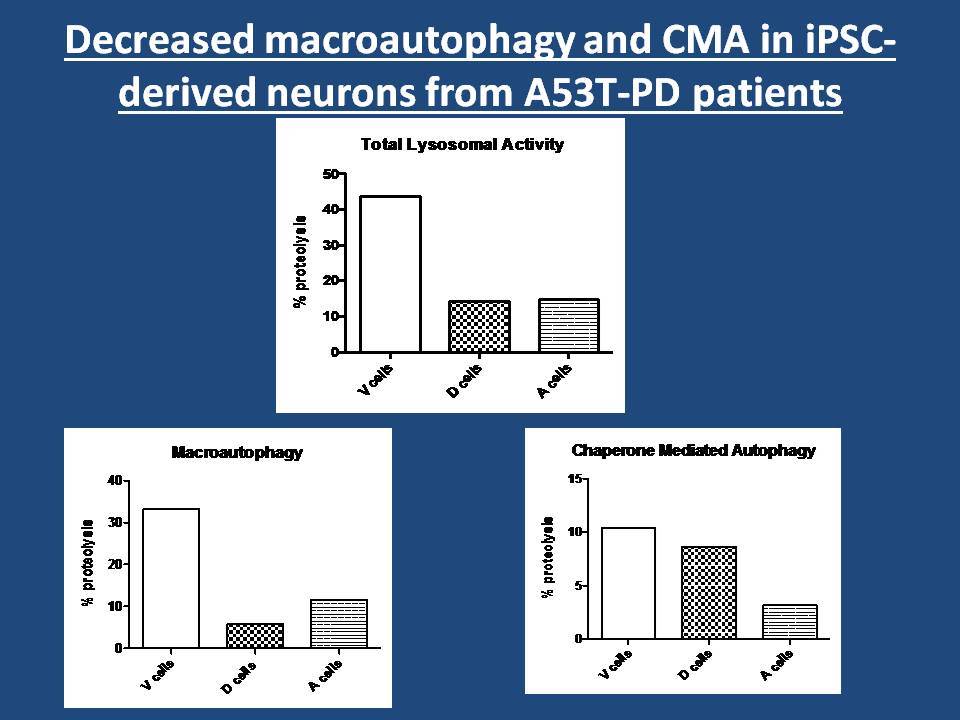 Decreased macroautophagy and CMA in iPSC-derived neurons from A53T-PD patients

Total Lysosomal Activity

% proteolysis

50
40
30
20
10
0

V cells
D cells
A cells

Macroautophagy

% proteolysis

40
30
20
10
0

V cells
D cells
A cells

Chaperone Mediated Autophagy

% proteolysis

15
10
5
0

V cells
D cells
A cells